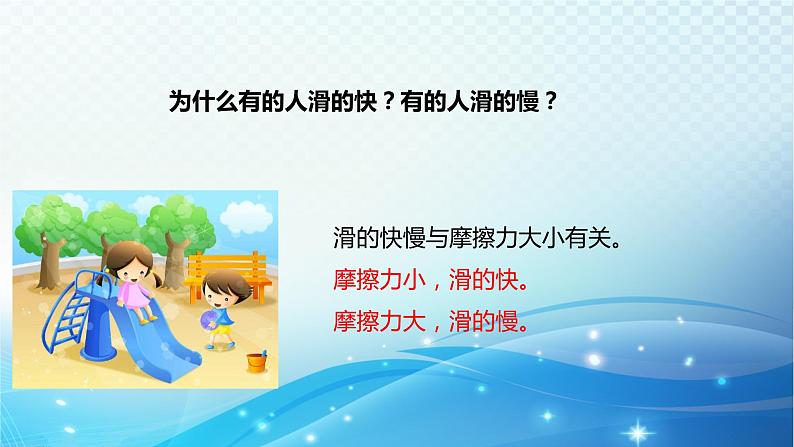 为什么有的人滑的快？有的人滑的慢？

滑的快慢与摩擦力大小有关。

摩擦力小，滑的快。

摩擦力大，滑的慢。